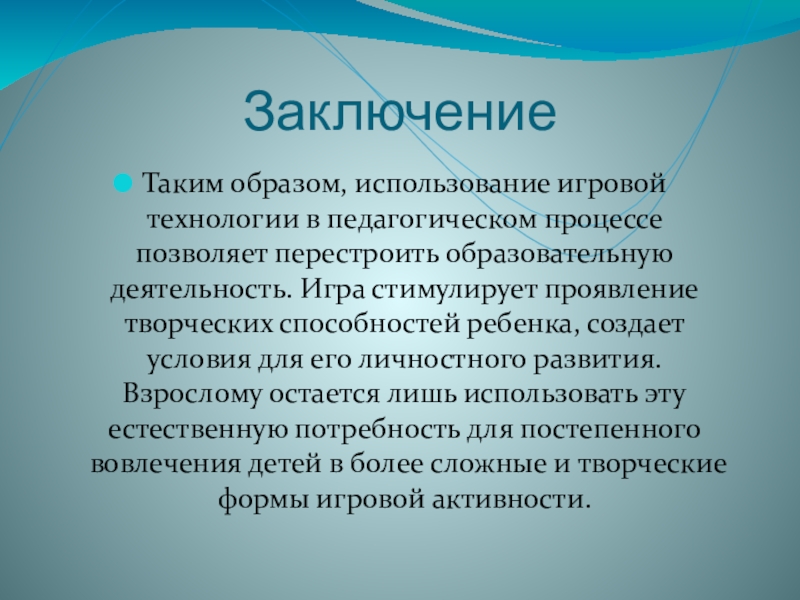 Заключение

Таким образом, использование игровой технологии в педагогическом процессе позволяет перестроить образовательную деятельность. Игра стимулирует проявление творческих способностей ребенка, создает условия для его личностного развития. Взрослому остается лишь использовать эту естественную потребность для постепенного вовлечения детей в более сложные и творческие формы игровой активности.